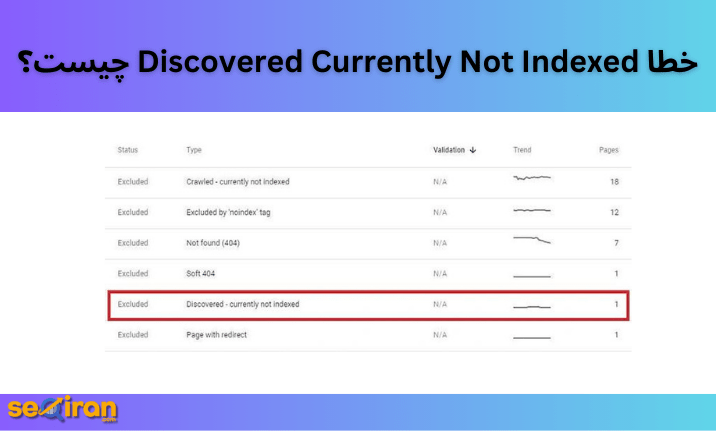 خطا Discovered Currently Not Indexed چیست؟

| Status | Type | Validation ↓ | Trend | Pages |
|---|---|---|---|---|
| Excluded | Crawled - currently not indexed | N/A | | 18 |
| Excluded | Excluded by 'noindex' tag | N/A | | 12 |
| Excluded | Not found (404) | N/A | | 7 |
| Excluded | Soft 404 | N/A | | 1 |
| Excluded | Discovered - currently not indexed | N/A | | 1 |
| Excluded | Page with redirect | N/A | | 1 |

seoiran
.com